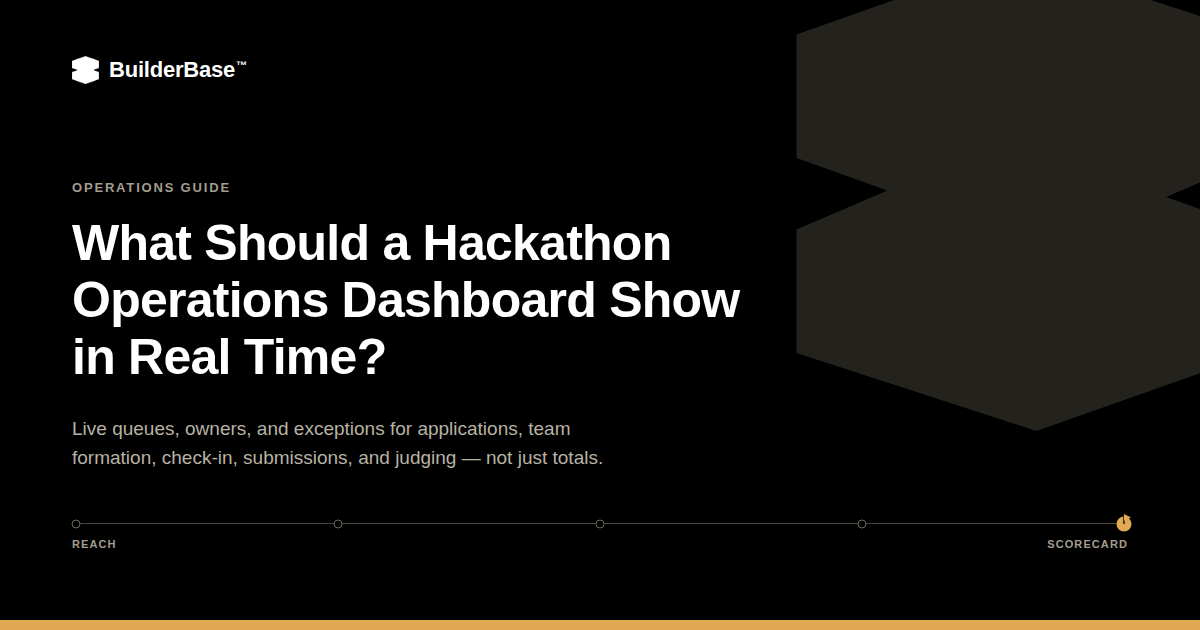 BuilderBase™

OPERATIONS GUIDE

What Should a Hackathon Operations Dashboard Show in Real Time?

Live queues, owners, and exceptions for applications, team formation, check-in, submissions, and judging — not just totals.

REACH

SCORECARD